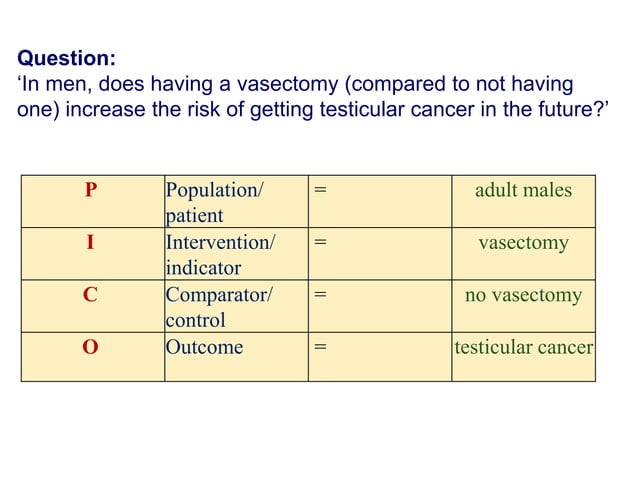 **Question:**
‘In men, does having a vasectomy (compared to not having one) increase the risk of getting testicular cancer in the future?’

| P | Population/ patient | = | adult males |
|---|---|---|---|
| I | Intervention/ indicator | = | vasectomy |
| C | Comparator/ control | = | no vasectomy |
| O | Outcome | = | testicular cancer |